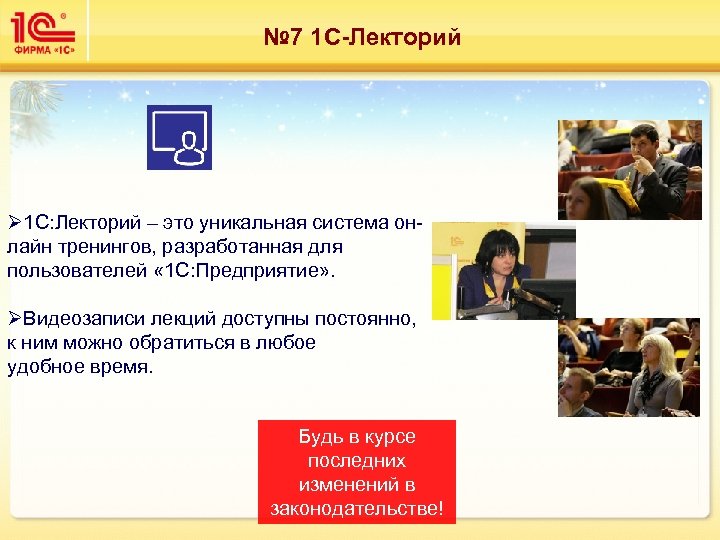 1С
ФИРМА «1С»

№7 1С-Лекторий

➢1С:Лекторий – это уникальная система онлайн тренингов, разработанная для пользователей «1С:Предприятие».

➢Видеозаписи лекций доступны постоянно, к ним можно обратиться в любое удобное время.

Будь в курсе последних изменений в законодательстве!